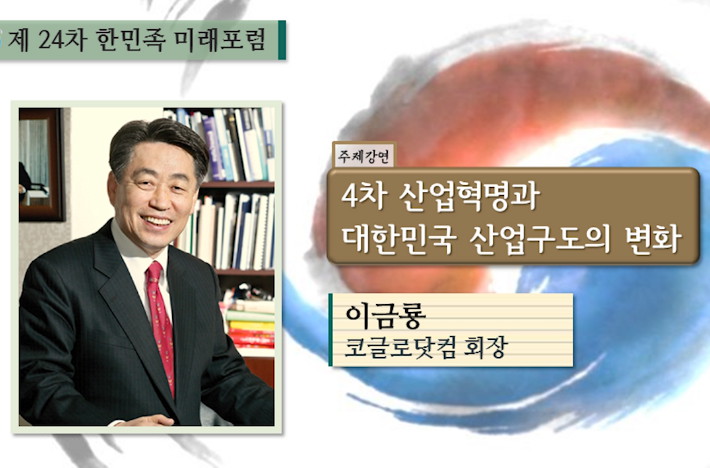 제 24차 한민족 미래포럼

주제강연

4차 산업혁명과
대한민국 산업구도의 변화

이금룡
코글로닷컴 회장